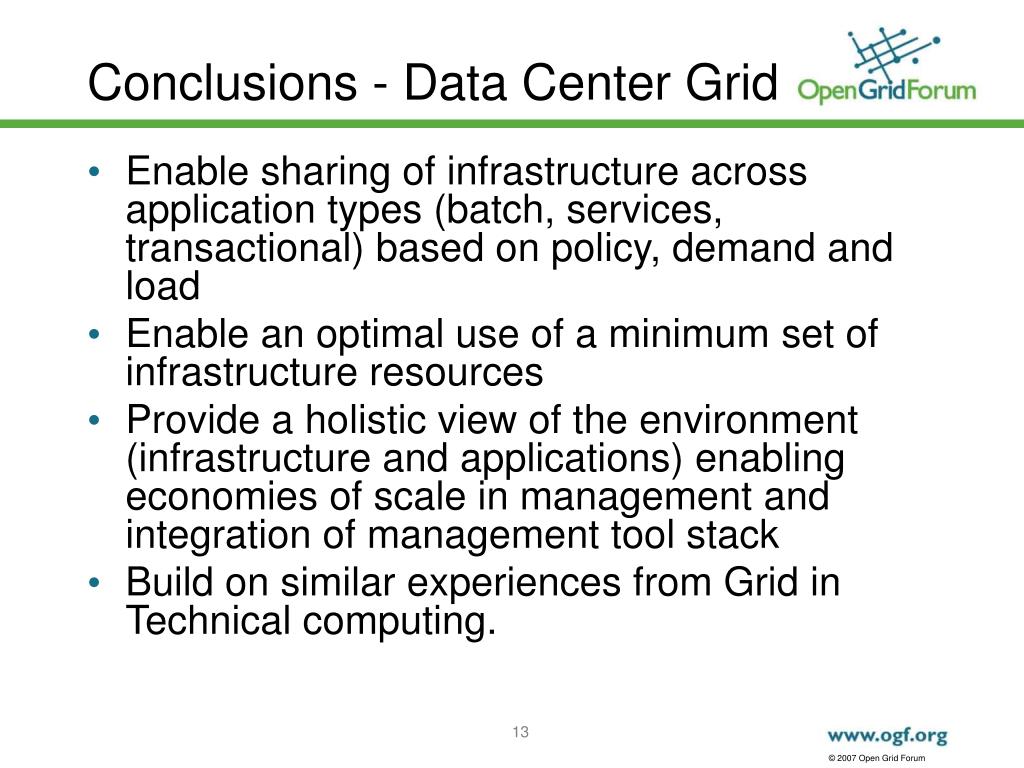 Conclusions - Data Center Grid

OpenGridForum

• Enable sharing of infrastructure across application types (batch, services, transactional) based on policy, demand and load
• Enable an optimal use of a minimum set of infrastructure resources
• Provide a holistic view of the environment (infrastructure and applications) enabling economies of scale in management and integration of management tool stack
• Build on similar experiences from Grid in Technical computing.

13

www.ogf.org

© 2007 Open Grid Forum